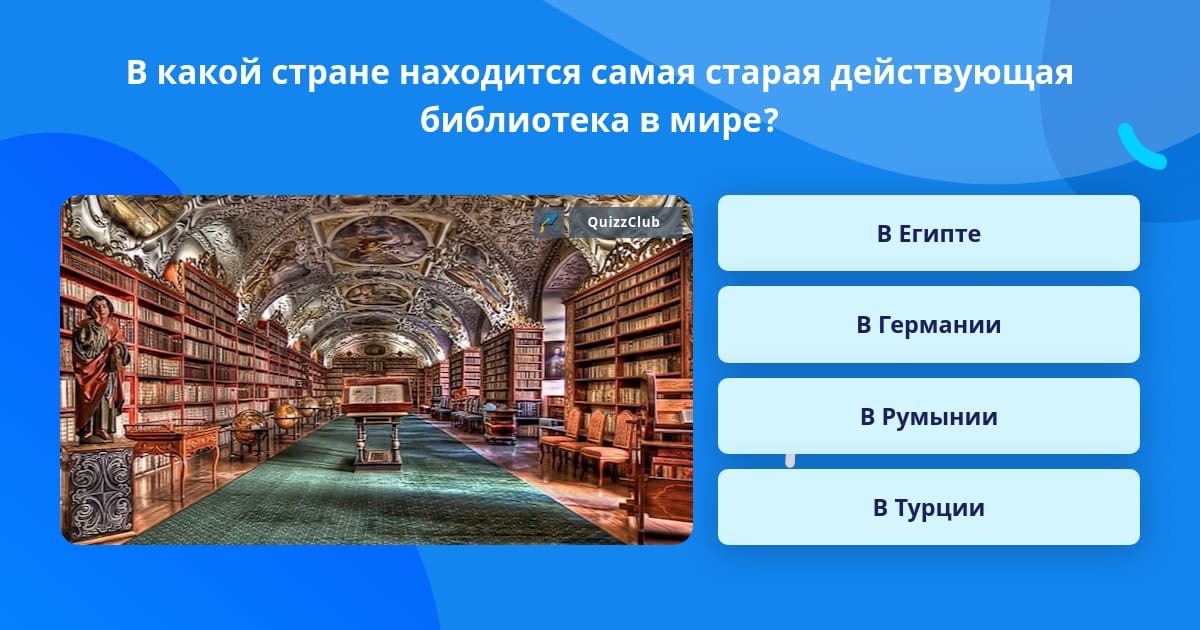 В какой стране находится самая старая действующая библиотека в мире?

QuizzClub

В Египте

В Германии

В Румынии

В Турции